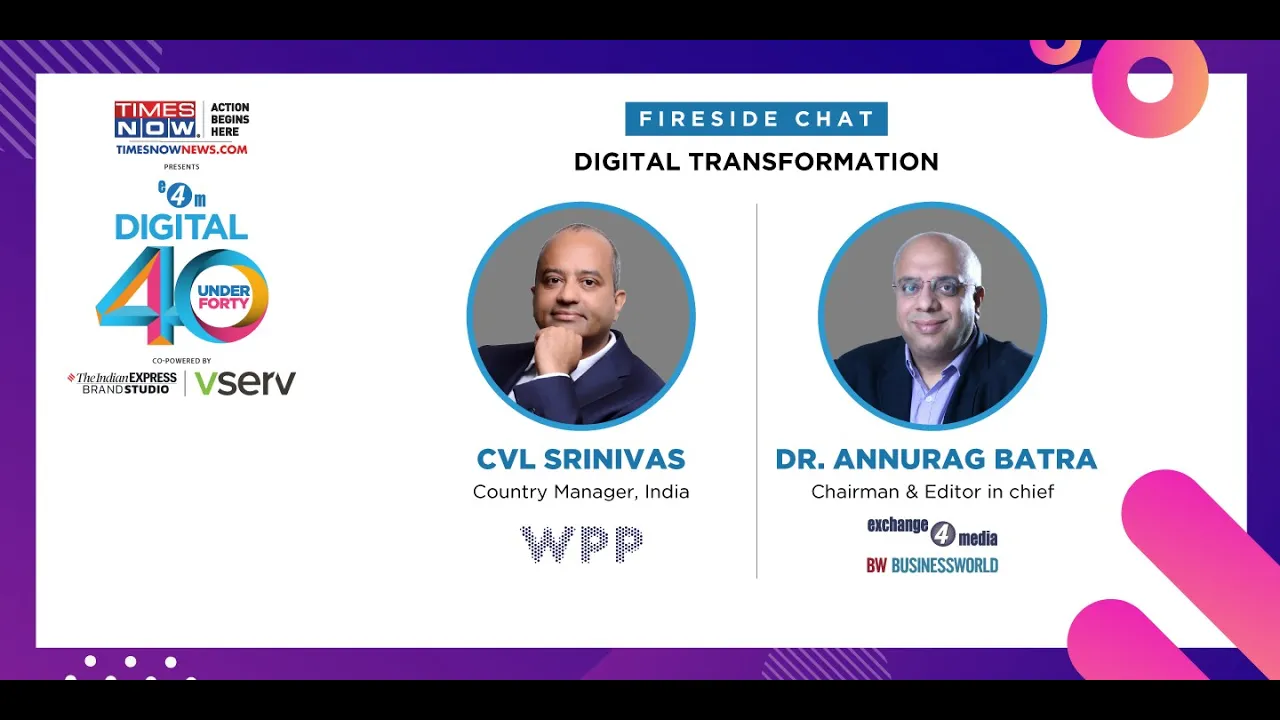 TIMES NOW. ACTION BEGINS HERE
TIMESNOWNEWS.COM
PRESENTS
e4m
DIGITAL
40 UNDER FORTY
CO-POWERED BY
The Indian EXPRESS BRAND STUDIO | vserv

FIRESIDE CHAT
DIGITAL TRANSFORMATION

CVL SRINIVAS
Country Manager, India
WPP

DR. ANNURAG BATRA
Chairman & Editor in chief
exchange 4 media
BW BUSINESSWORLD